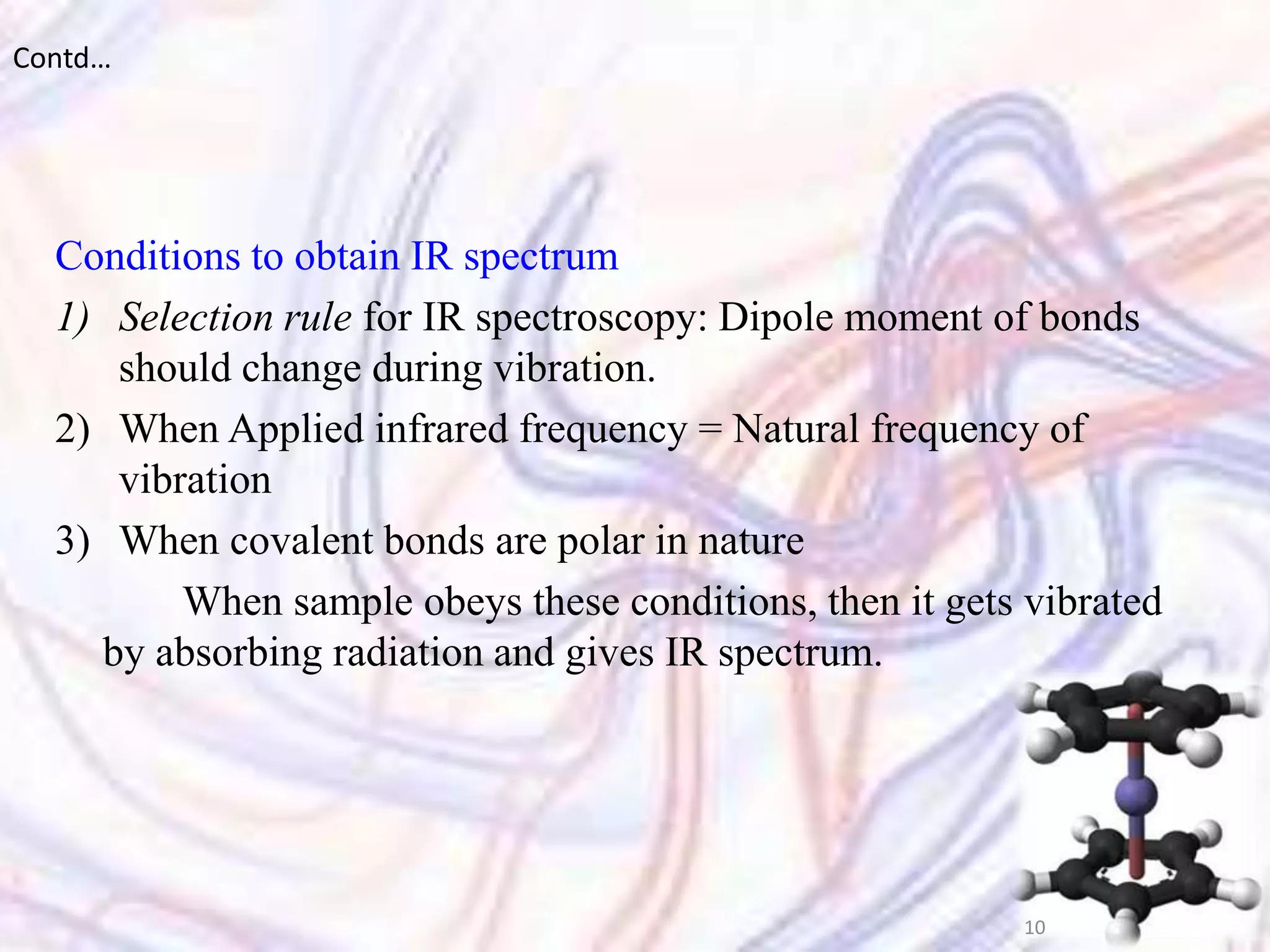 Contd…

Conditions to obtain IR spectrum

1) Selection rule for IR spectroscopy: Dipole moment of bonds should change during vibration.

2) When Applied infrared frequency = Natural frequency of vibration

3) When covalent bonds are polar in nature

When sample obeys these conditions, then it gets vibrated by absorbing radiation and gives IR spectrum.

10